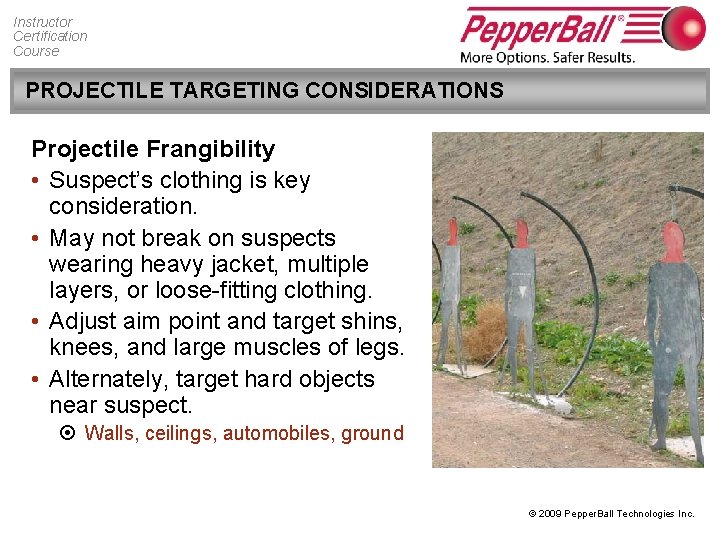 Instructor
Certification
Course

PepperBall®
More Options. Safer Results.

PROJECTILE TARGETING CONSIDERATIONS

Projectile Frangibility

• Suspect's clothing is key consideration.
• May not break on suspects wearing heavy jacket, multiple layers, or loose-fitting clothing.
• Adjust aim point and target shins, knees, and large muscles of legs.
• Alternately, target hard objects near suspect.
 ⊙ Walls, ceilings, automobiles, ground

© 2009 PepperBall Technologies Inc.